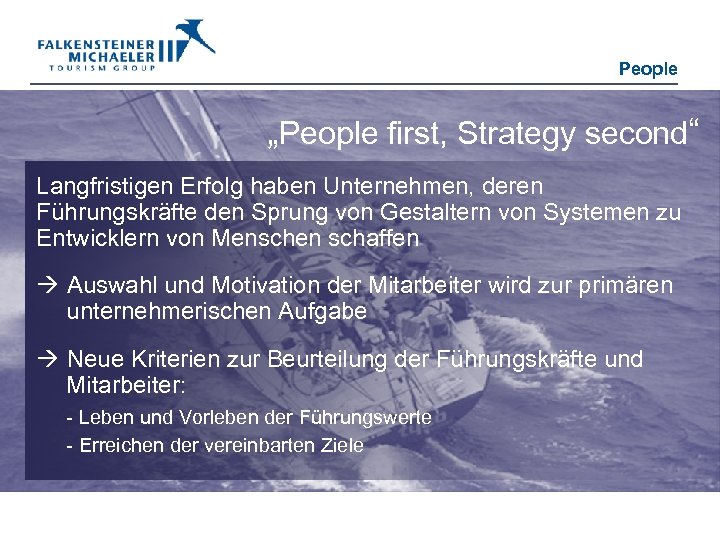 FALKENSTEINER MICHAELER
TOURISM GROUP

People

„People first, Strategy second“

Langfristigen Erfolg haben Unternehmen, deren Führungskräfte den Sprung von Gestaltern von Systemen zu Entwicklern von Menschen schaffen

→ Auswahl und Motivation der Mitarbeiter wird zur primären unternehmerischen Aufgabe

→ Neue Kriterien zur Beurteilung der Führungskräfte und Mitarbeiter:

- Leben und Vorleben der Führungswerte
- Erreichen der vereinbarten Ziele